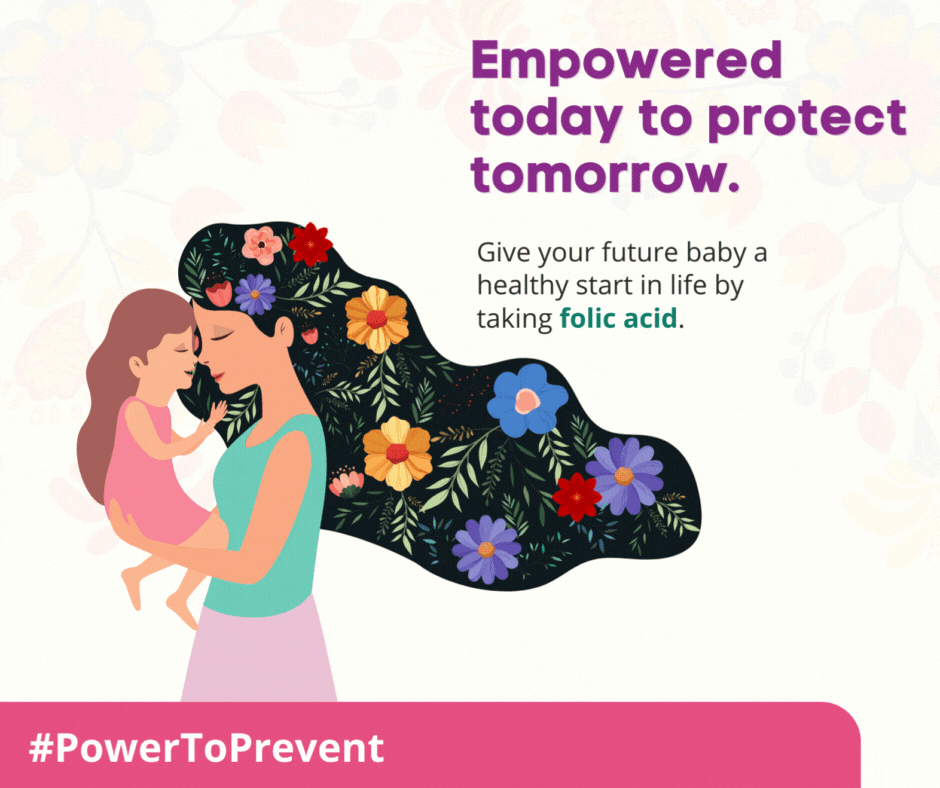 Empowered today to protect tomorrow.

Give your future baby a healthy start in life by taking folic acid.

#PowerToPrevent